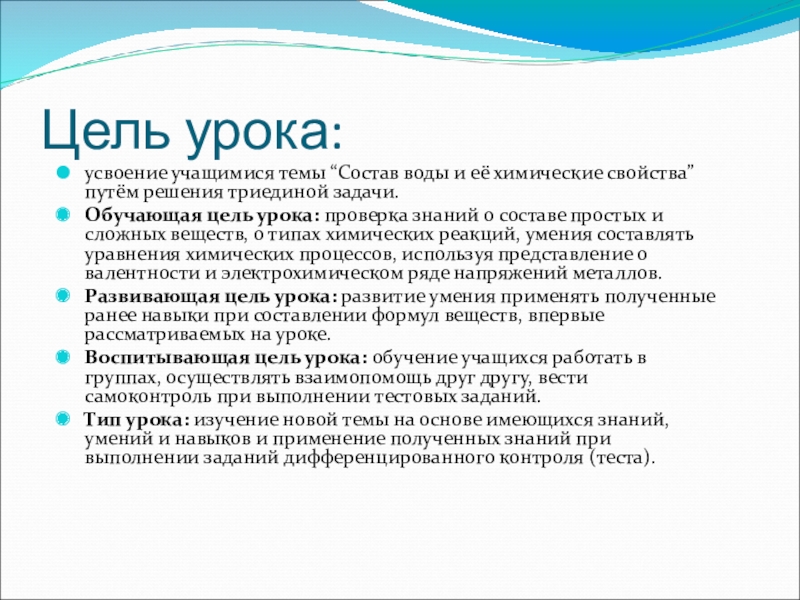 Цель урока:

усвоение учащимися темы “Состав воды и её химические свойства” путём решения триединой задачи.

Обучающая цель урока: проверка знаний о составе простых и сложных веществ, о типах химических реакций, умения составлять уравнения химических процессов, используя представление о валентности и электрохимическом ряде напряжений металлов.

Развивающая цель урока: развитие умения применять полученные ранее навыки при составлении формул веществ, впервые рассматриваемых на уроке.

Воспитывающая цель урока: обучение учащихся работать в группах, осуществлять взаимопомощь друг другу, вести самоконтроль при выполнении тестовых заданий.

Тип урока: изучение новой темы на основе имеющихся знаний, умений и навыков и применение полученных знаний при выполнении заданий дифференцированного контроля (теста).